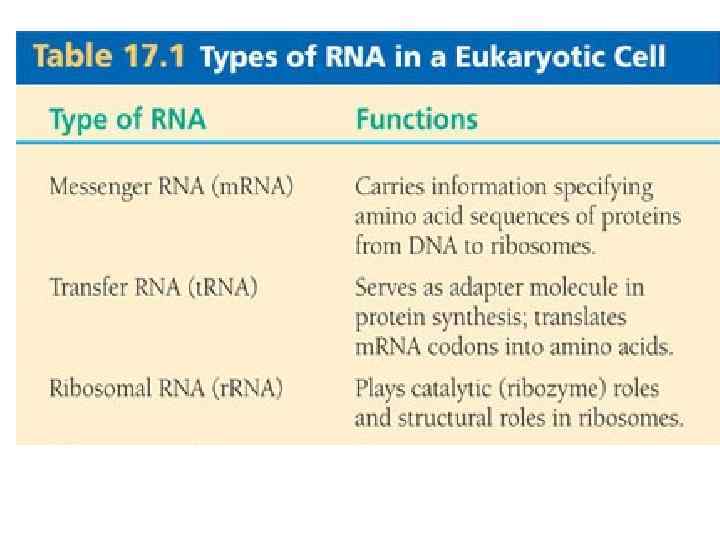 Table 17.1 Types of RNA in a Eukaryotic Cell

| Type of RNA | Functions |
|---|---|
| Messenger RNA (mRNA) | Carries information specifying amino acid sequences of proteins from DNA to ribosomes. |
| Transfer RNA (tRNA) | Serves as adapter molecule in protein synthesis; translates mRNA codons into amino acids. |
| Ribosomal RNA (rRNA) | Plays catalytic (ribozyme) roles and structural roles in ribosomes. |